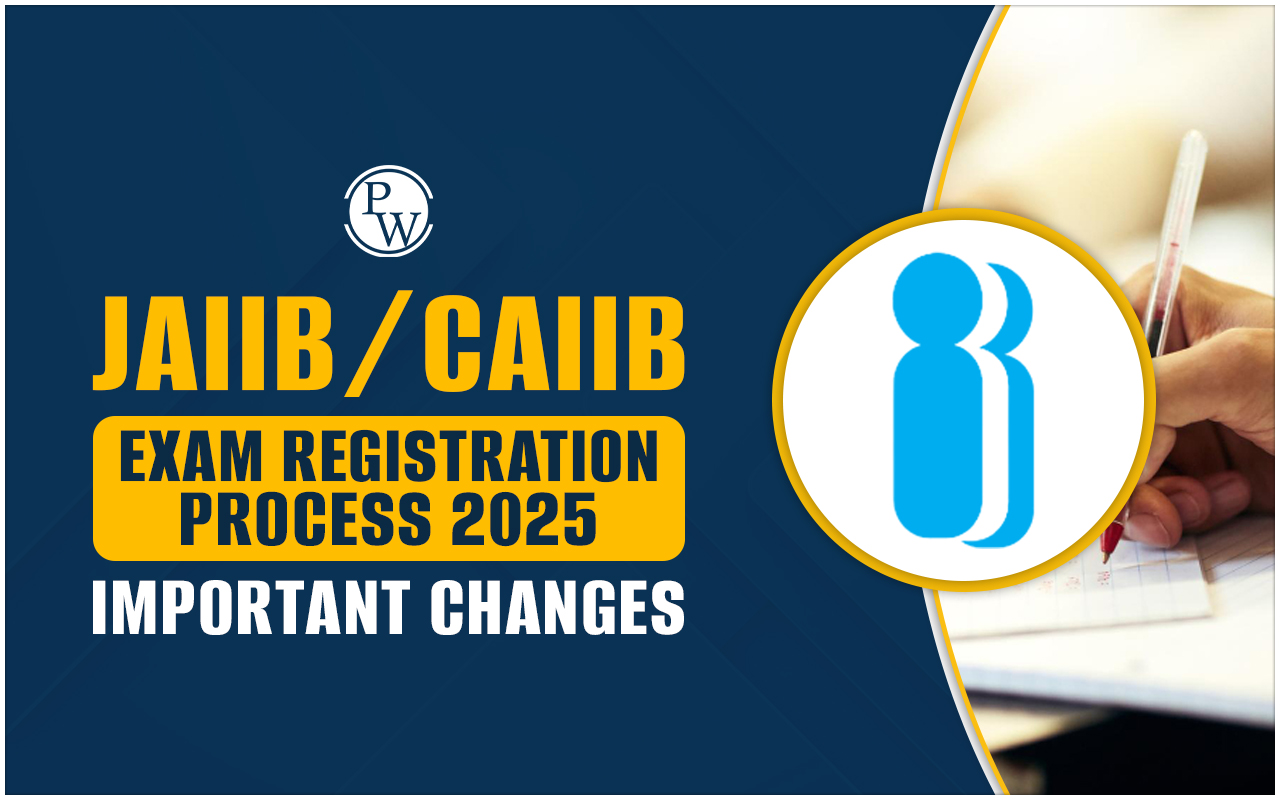 PW

JAIIB / CAIIB

EXAM REGISTRATION PROCESS 2025

IMPORTANT CHANGES